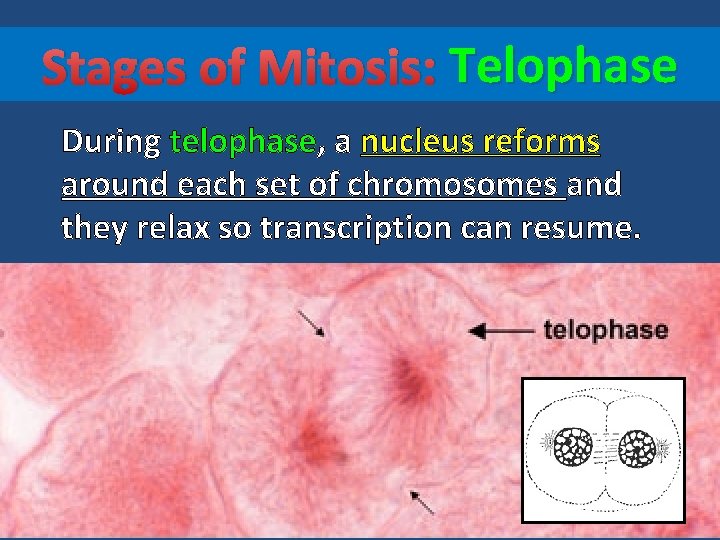 Stages of Mitosis: Telophase

During telophase, a nucleus reforms around each set of chromosomes and they relax so transcription can resume.

telophase